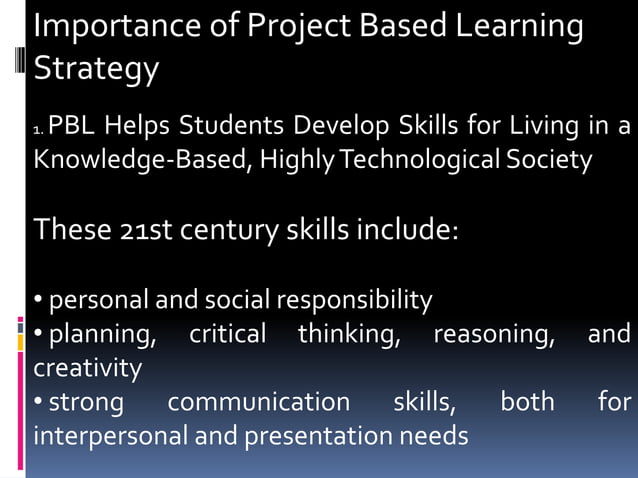 Importance of Project Based Learning Strategy

1. PBL Helps Students Develop Skills for Living in a Knowledge-Based, Highly Technological Society

These 21st century skills include:

• personal and social responsibility
• planning, critical thinking, reasoning, and creativity
• strong communication skills, both for interpersonal and presentation needs